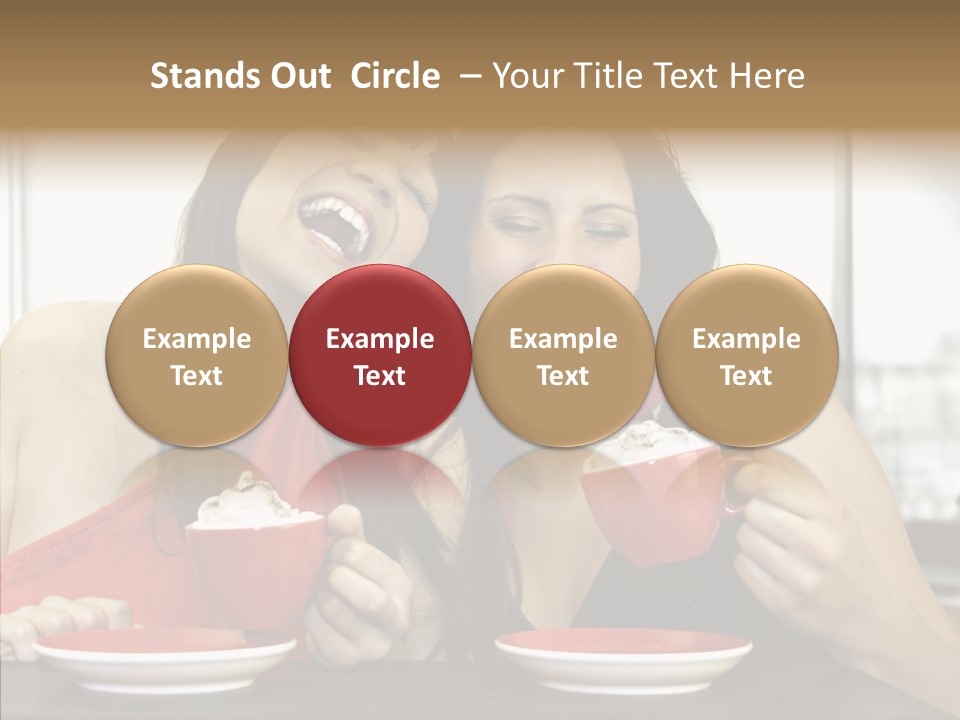 Stands Out Circle – Your Title Text Here

Example Text

Example Text

Example Text

Example Text